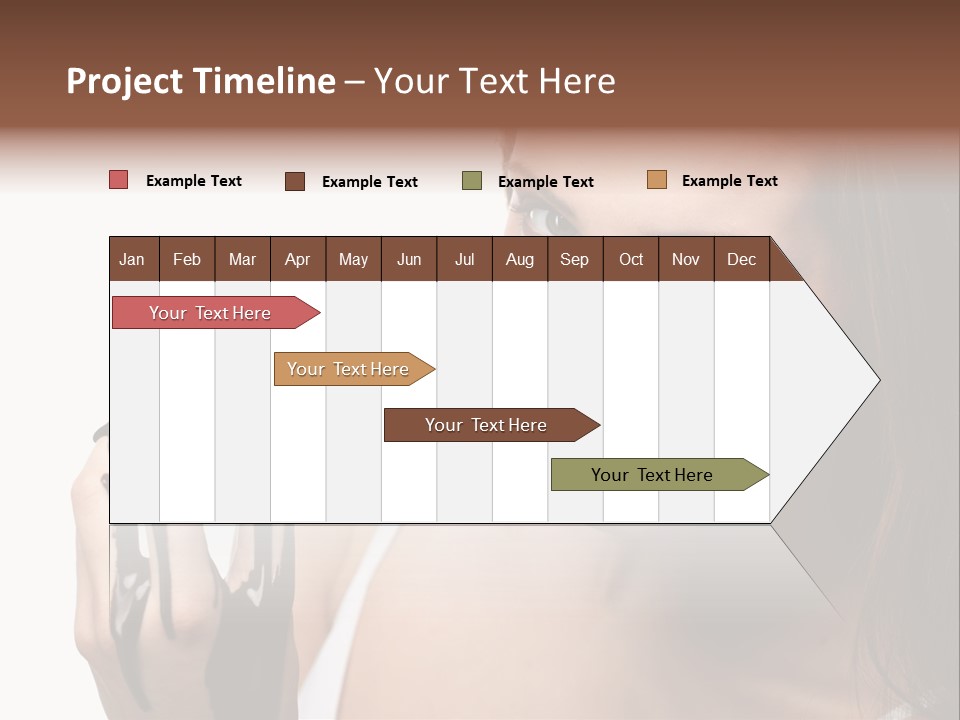 Project Timeline – Your Text Here

Example Text
Example Text
Example Text
Example Text

| Jan | Feb | Mar | Apr | May | Jun | Jul | Aug | Sep | Oct | Nov | Dec |
|---|---|---|---|---|---|---|---|---|---|---|---|

Your Text Here
Your Text Here
Your Text Here
Your Text Here